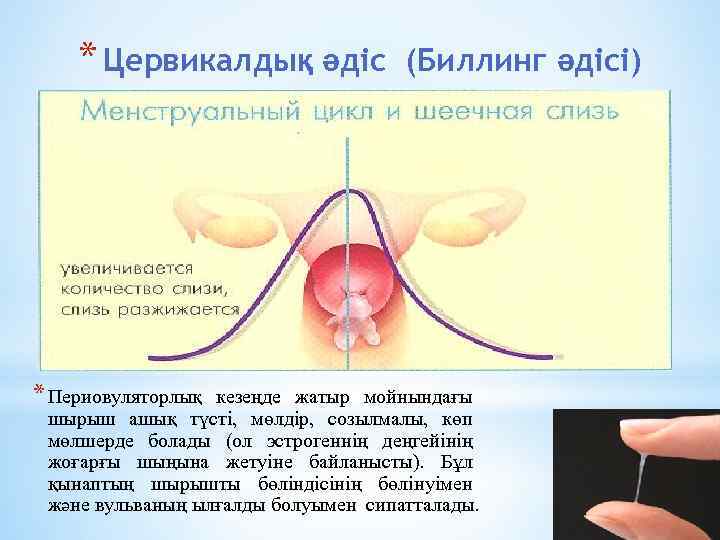 * Цервикалдық әдіс (Биллинг әдісі)

Менструальный цикл и шеечная слизь

увеличивается количество слизи, слизь разжижается

* Периовуляторлық кезеңде жатыр мойнындағы шырыш ашық түсті, мөлдір, созылмалы, көп мөлшерде болады (ол эстрогеннің деңгейінің жоғарғы шыңына жетуіне байланысты). Бұл қынаптың шырышты бөліндісінің бөлінуімен және вульваның ылғалды болуымен сипатталады.